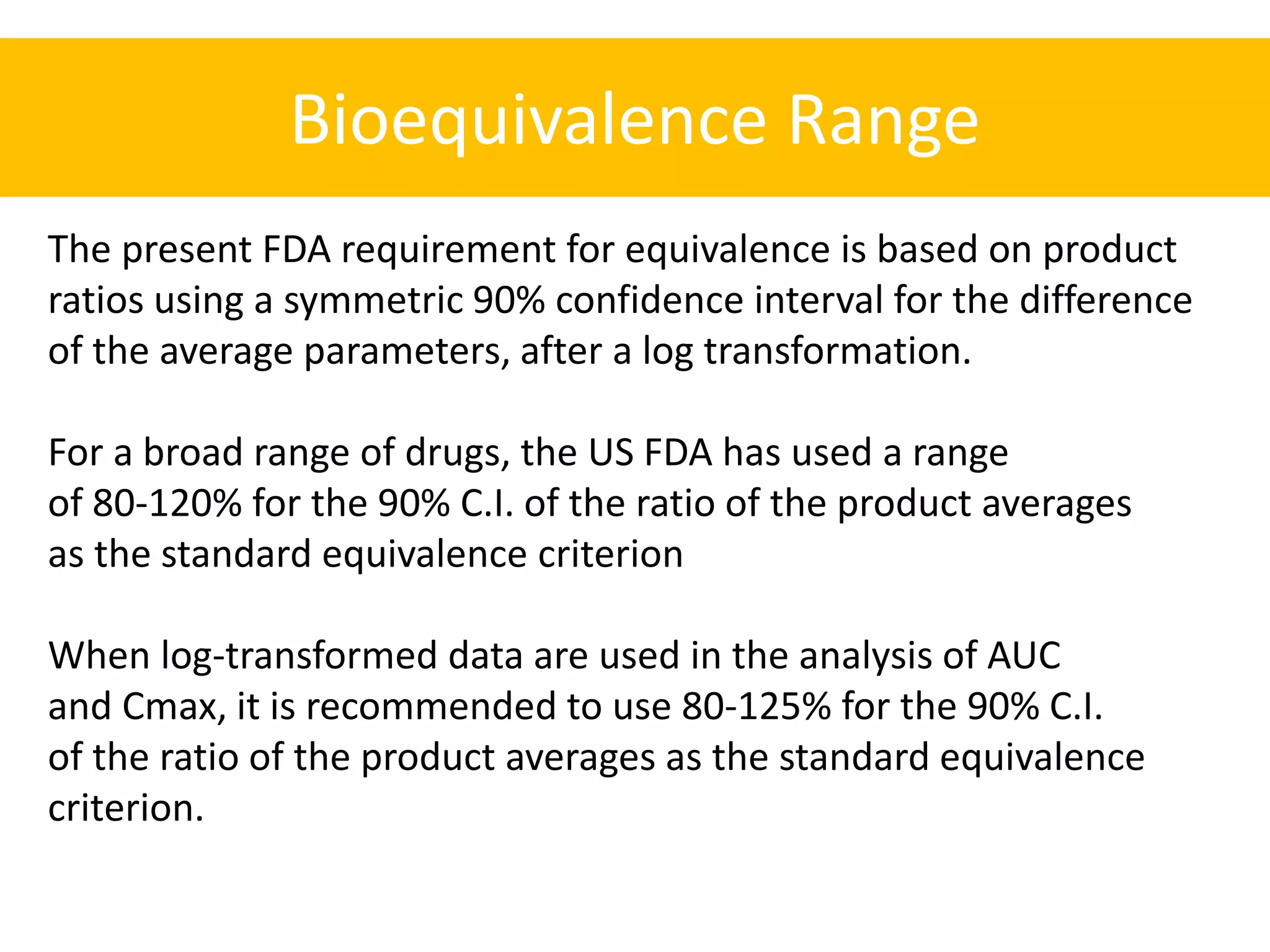 Bioequivalence Range

The present FDA requirement for equivalence is based on product ratios using a symmetric 90% confidence interval for the difference of the average parameters, after a log transformation.

For a broad range of drugs, the US FDA has used a range of 80-120% for the 90% C.I. of the ratio of the product averages as the standard equivalence criterion

When log-transformed data are used in the analysis of AUC and Cmax, it is recommended to use 80-125% for the 90% C.I. of the ratio of the product averages as the standard equivalence criterion.